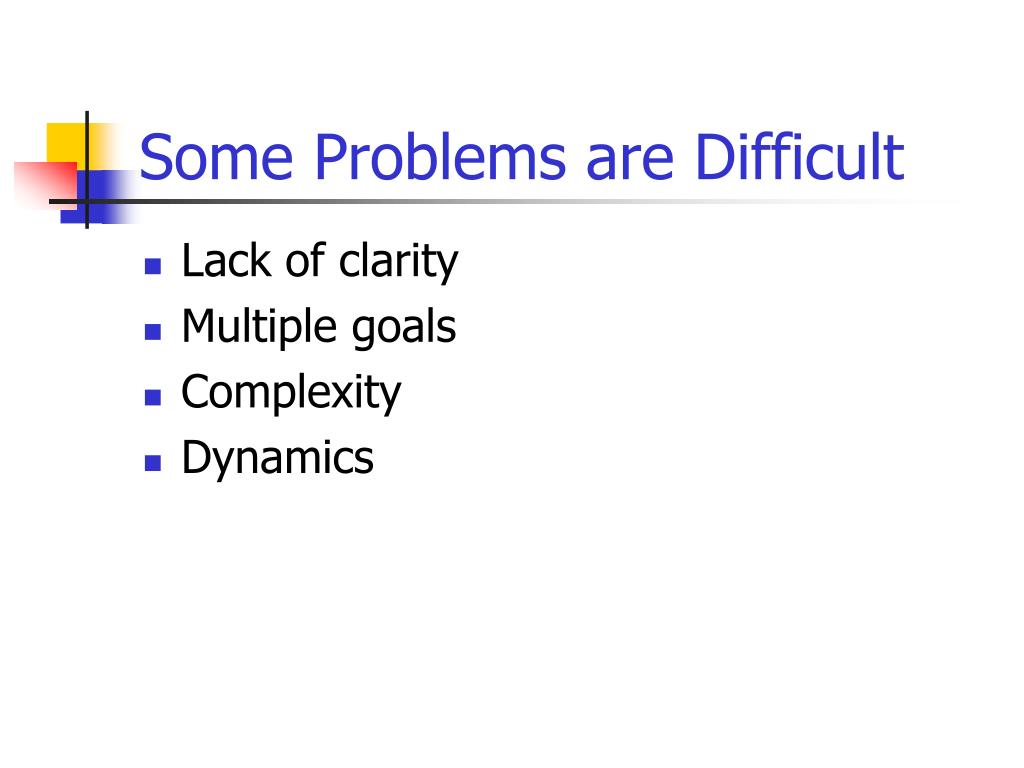 Some Problems are Difficult

- Lack of clarity
- Multiple goals
- Complexity
- Dynamics